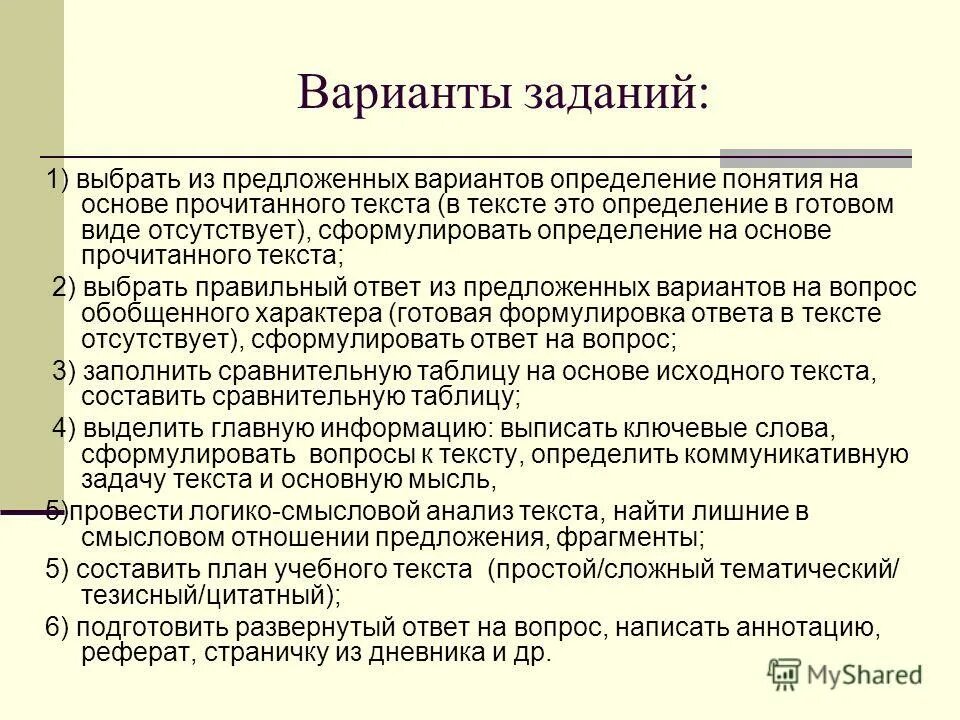 Варианты заданий:

1) выбрать из предложенных вариантов определение понятия на основе прочитанного текста (в тексте это определение в готовом виде отсутствует), сформулировать определение на основе прочитанного текста;

2) выбрать правильный ответ из предложенных вариантов на вопрос обобщенного характера (готовая формулировка ответа в тексте отсутствует), сформулировать ответ на вопрос;

3) заполнить сравнительную таблицу на основе исходного текста, составить сравнительную таблицу;

4) выделить главную информацию: выписать ключевые слова, сформулировать вопросы к тексту, определить коммуникативную задачу текста и основную мысль,

5)провести логико-смысловой анализ текста, найти лишние в смысловом отношении предложения, фрагменты;

5) составить план учебного текста (простой/сложный тематический/ тезисный/цитатный);

6) подготовить развернутый ответ на вопрос, написать аннотацию, реферат, страничку из дневника и др.

MyShared